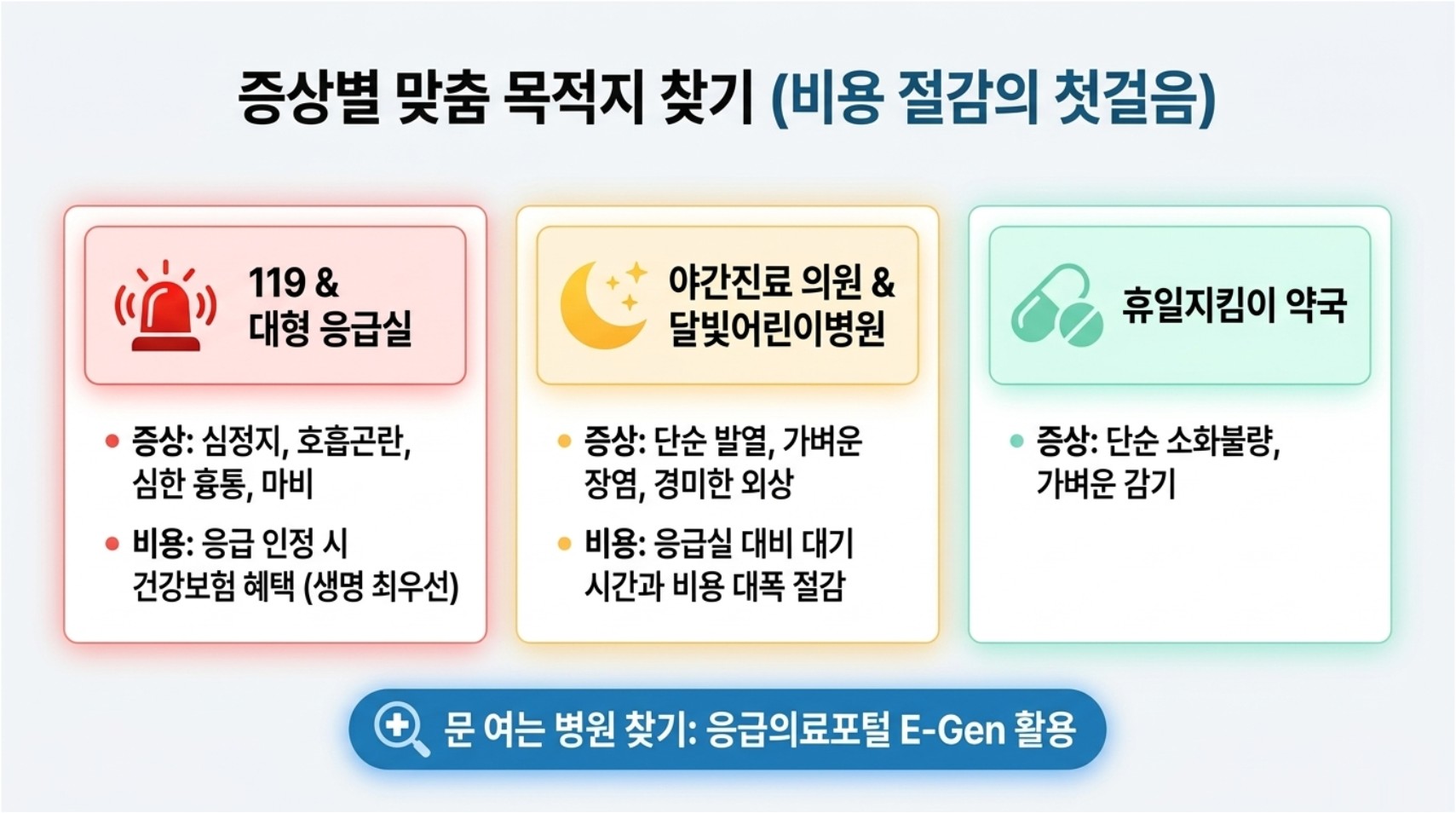 증상별 맞춤 목적지 찾기 (비용 절감의 첫걸음)

119 & 대형 응급실

• 증상: 심정지, 호흡곤란, 심한 흉통, 마비
• 비용: 응급 인정 시 건강보험 혜택 (생명 최우선)

야간진료 의원 & 달빛어린이병원

• 증상: 단순 발열, 가벼운 장염, 경미한 외상
• 비용: 응급실 대비 대기 시간과 비용 대폭 절감

휴일지킴이 약국

• 증상: 단순 소화불량, 가벼운 감기

문 여는 병원 찾기: 응급의료포털 E-Gen 활용